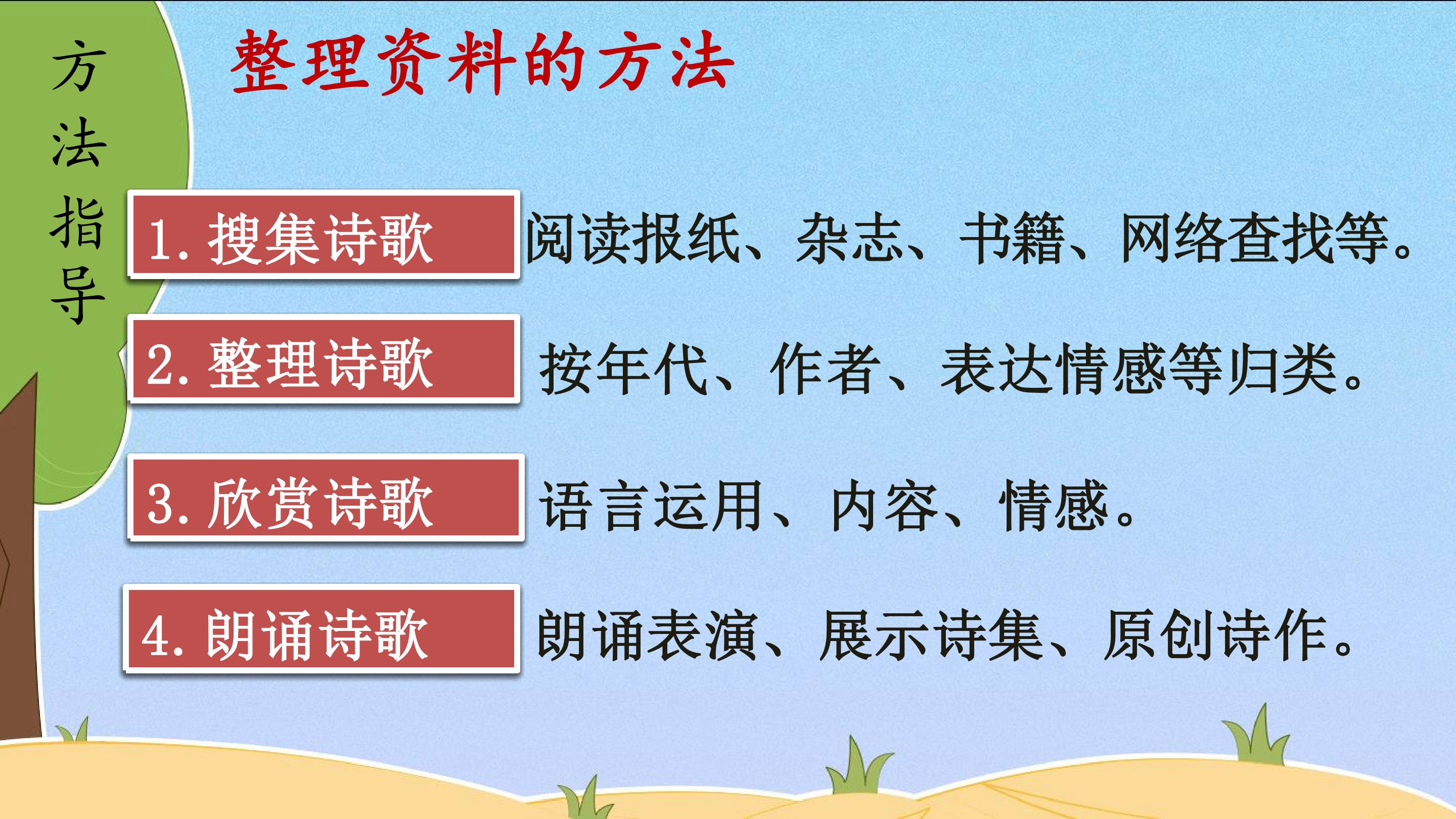 方法指导

整理资料的方法

1. 搜集诗歌 阅读报纸、杂志、书籍、网络查找等。

2. 整理诗歌 按年代、作者、表达情感等归类。

3. 欣赏诗歌 语言运用、内容、情感。

4. 朗诵诗歌 朗诵表演、展示诗集、原创诗作。